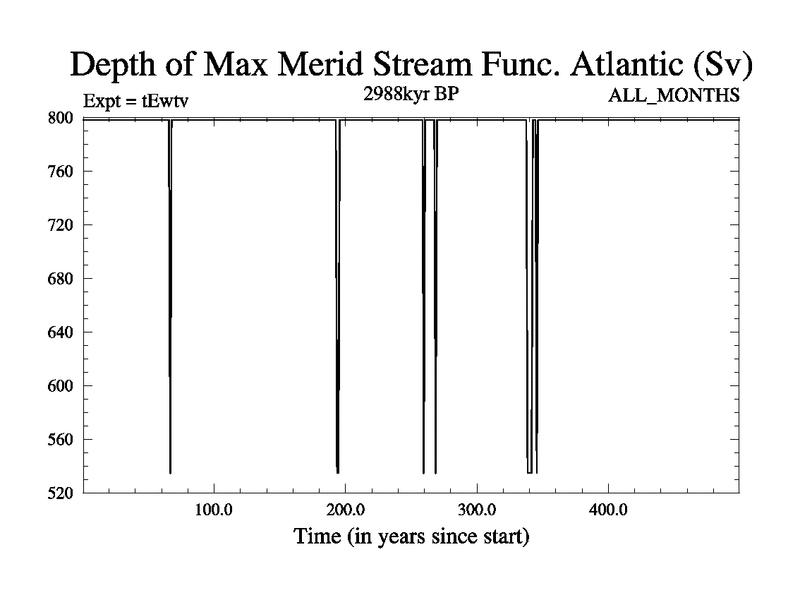 Depth of Max Merid Stream Func. Atlantic (Sv)
Expt = tEwtv
2988kyr BP
ALL_MONTHS

800
760
720
680
640
600
560
520

100.0
200.0
300.0
400.0

Time (in years since start)